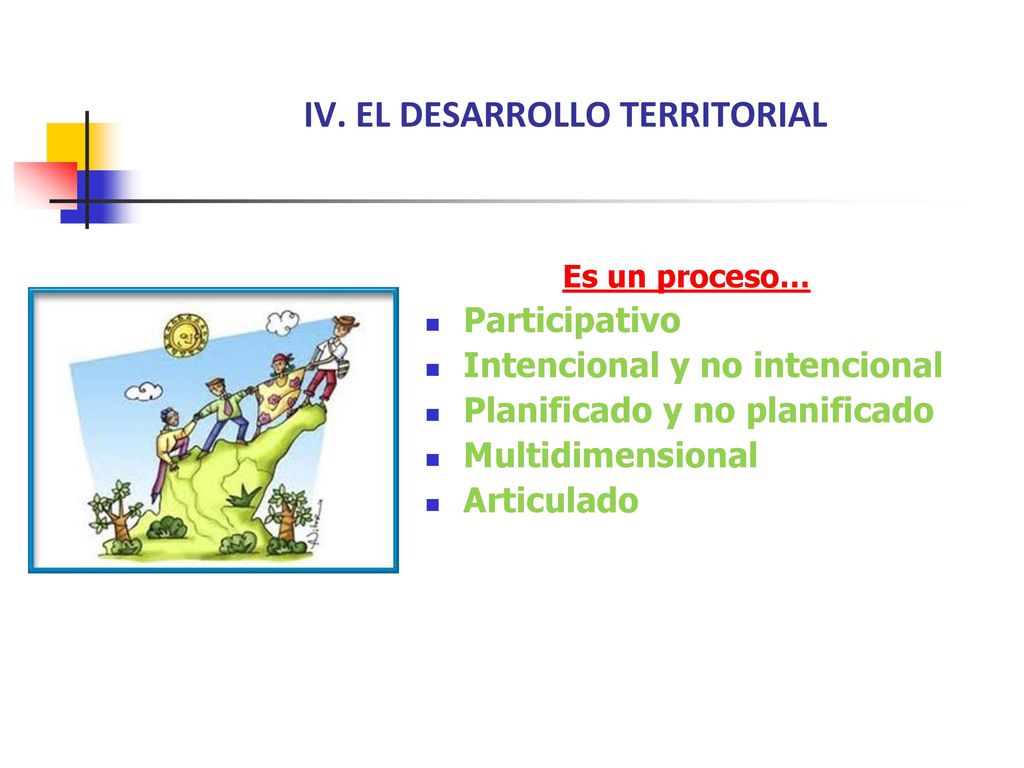 IV. EL DESARROLLO TERRITORIAL

Es un proceso…

- Participativo
- Intencional y no intencional
- Planificado y no planificado
- Multidimensional
- Articulado